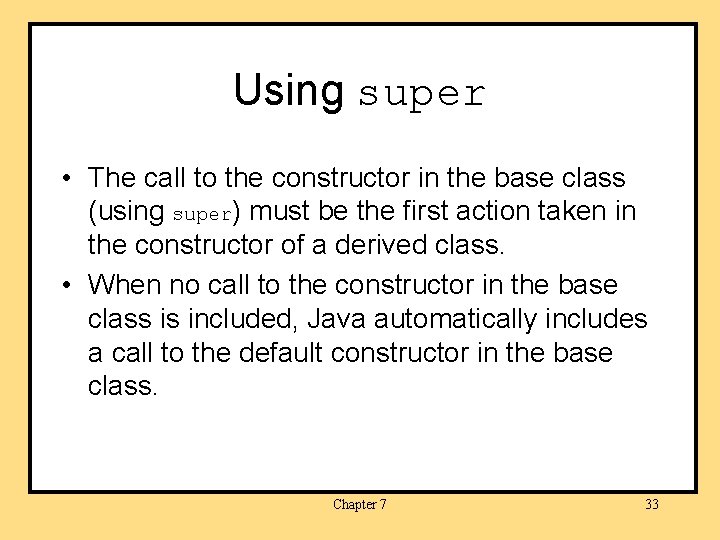 Using super

• The call to the constructor in the base class (using super) must be the first action taken in the constructor of a derived class.

• When no call to the constructor in the base class is included, Java automatically includes a call to the default constructor in the base class.

Chapter 7

33